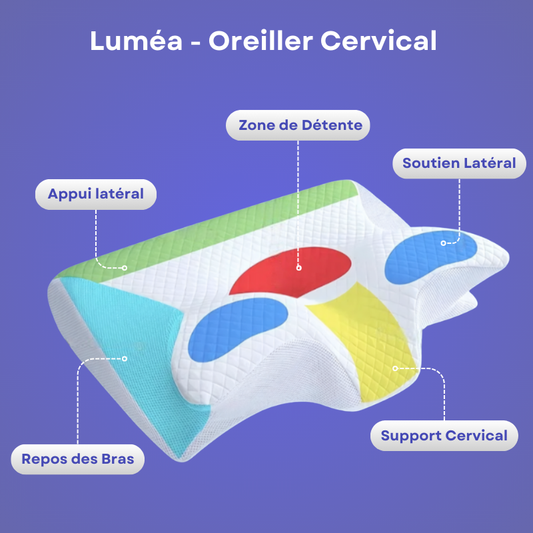 Luméa - Oreiller Cervical

Zone de Détente

Soutien Latéral

Appui latéral

Support Cervical

Repos des Bras